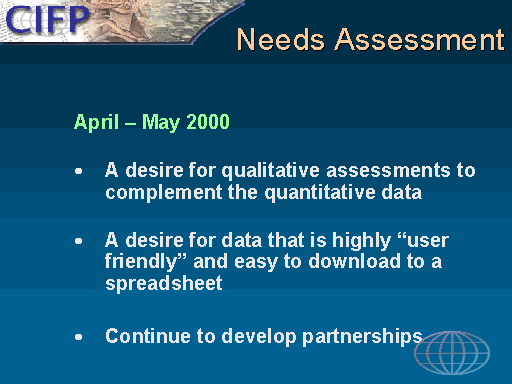 CIFP

Needs Assessment

April – May 2000

• A desire for qualitative assessments to complement the quantitative data

• A desire for data that is highly “user friendly” and easy to download to a spreadsheet

• Continue to develop partnerships